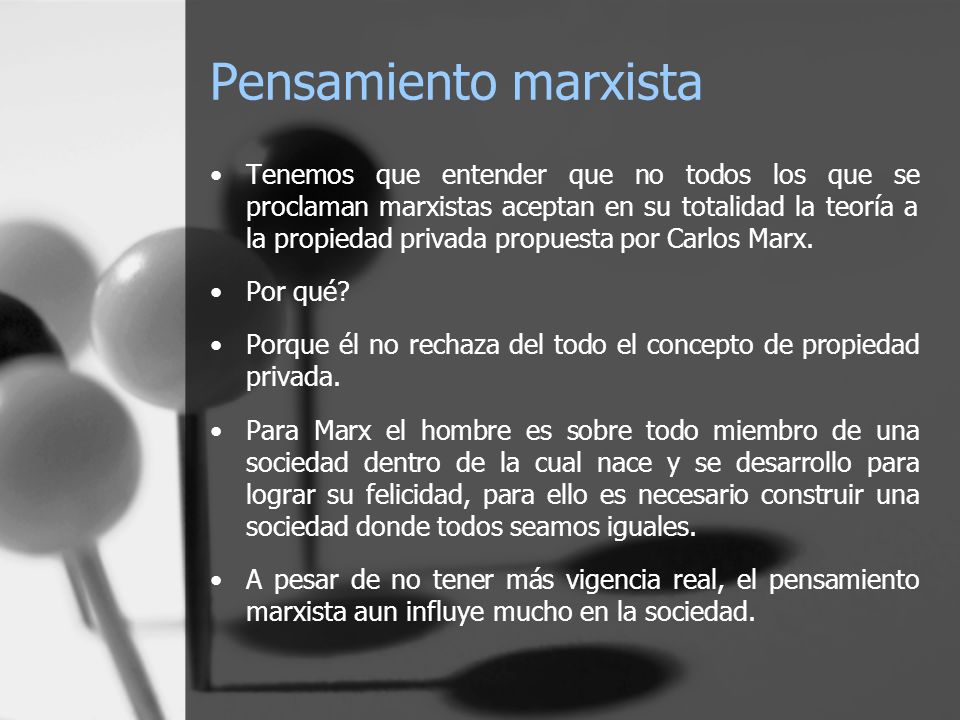 Pensamiento marxista

• Tenemos que entender que no todos los que se proclaman marxistas aceptan en su totalidad la teoría a la propiedad privada propuesta por Carlos Marx.

• Por qué?

• Porque él no rechaza del todo el concepto de propiedad privada.

• Para Marx el hombre es sobre todo miembro de una sociedad dentro de la cual nace y se desarrollo para lograr su felicidad, para ello es necesario construir una sociedad donde todos seamos iguales.

• A pesar de no tener más vigencia real, el pensamiento marxista aun influye mucho en la sociedad.